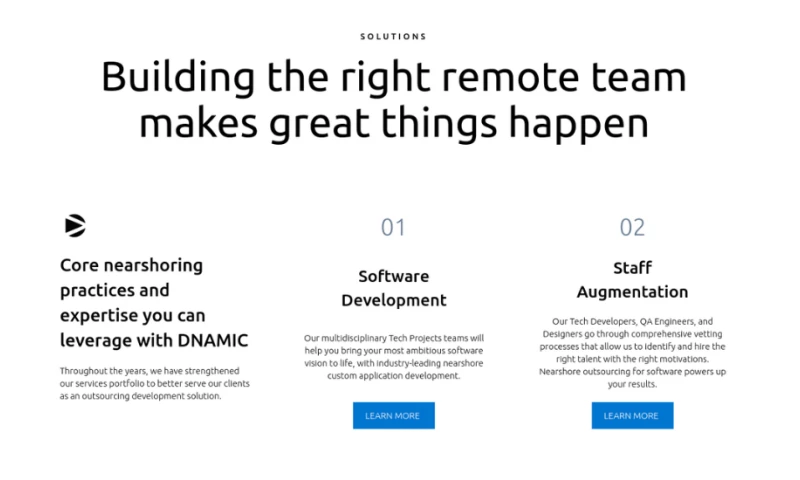 SOLUTIONS

Building the right remote team makes great things happen

Core nearshoring practices and expertise you can leverage with DNAMIC

Throughout the years, we have strengthened our services portfolio to better serve our clients as an outsourcing development solution.

01

Software Development

Our multidisciplinary Tech Projects teams will help you bring your most ambitious software vision to life, with industry-leading nearshore custom application development.

LEARN MORE

02

Staff Augmentation

Our Tech Developers, QA Engineers, and Designers go through comprehensive vetting processes that allow us to identify and hire the right talent with the right motivations. Nearshore outsourcing for software powers up your results.

LEARN MORE